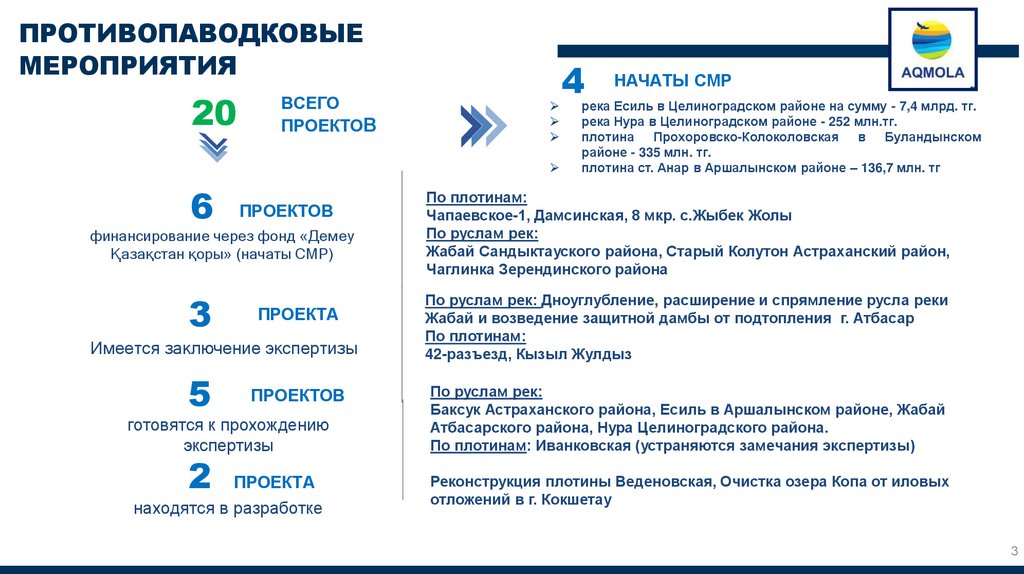 ПРОТИВОПАВОДКОВЫЕ МЕРОПРИЯТИЯ

AQMOLA

20 ВСЕГО ПРОЕКТОВ

4 НАЧАТЫ СМР

➢ река Есиль в Целиноградском районе на сумму - 7,4 млрд. тг.
➢ река Нура в Целиноградском районе - 252 млн.тг.
➢ плотина Прохоровско-Колоколовская в Буландынском районе - 335 млн. тг.
➢ плотина ст. Анар в Аршалынском районе – 136,7 млн. тг

6 ПРОЕКТОВ
финансирование через фонд «Демеу Қазақстан қоры» (начаты СМР)

По плотинам:
Чапаевское-1, Дамсинская, 8 мкр. с.Жыбек Жолы
По руслам рек:
Жабай Сандыктауского района, Старый Колутон Астраханский район, Чаглинка Зерендинского района

3 ПРОЕКТА
Имеется заключение экспертизы

По руслам рек: Дноуглубление, расширение и спрямление русла реки Жабай и возведение защитной дамбы от подтопления г. Атбасар
По плотинам:
42-разъезд, Кызыл Жулдыз

5 ПРОЕКТОВ
готовятся к прохождению экспертизы

По руслам рек:
Баксук Астраханского района, Есиль в Аршалынском районе, Жабай Атбасарского района, Нура Целиноградского района.
По плотинам: Ивановская (устраняются замечания экспертизы)

2 ПРОЕКТА
находятся в разработке

Реконструкция плотины Веденовская, Очистка озера Копа от иловых отложений в г. Кокшетау

3